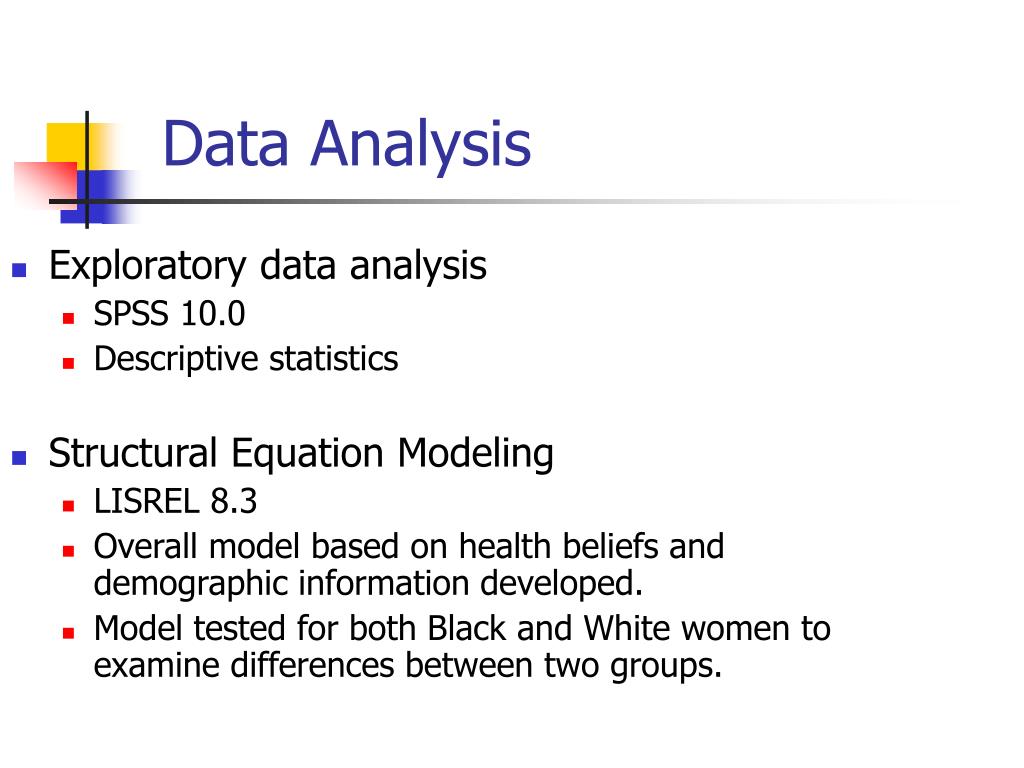 Data Analysis

Exploratory data analysis
SPSS 10.0
Descriptive statistics

Structural Equation Modeling
LISREL 8.3
Overall model based on health beliefs and demographic information developed.
Model tested for both Black and White women to examine differences between two groups.